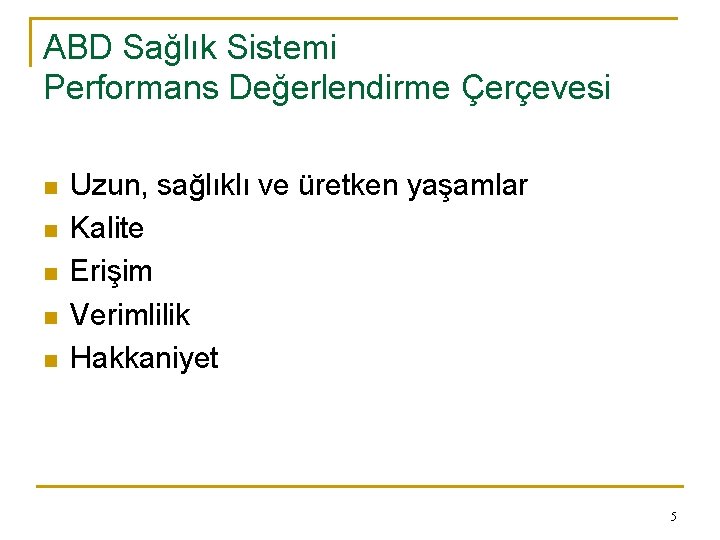 ABD Sağlık Sistemi
Performans Değerlendirme Çerçevesi

- Uzun, sağlıklı ve üretken yaşamlar
- Kalite
- Erişim
- Verimlilik
- Hakkaniyet

5